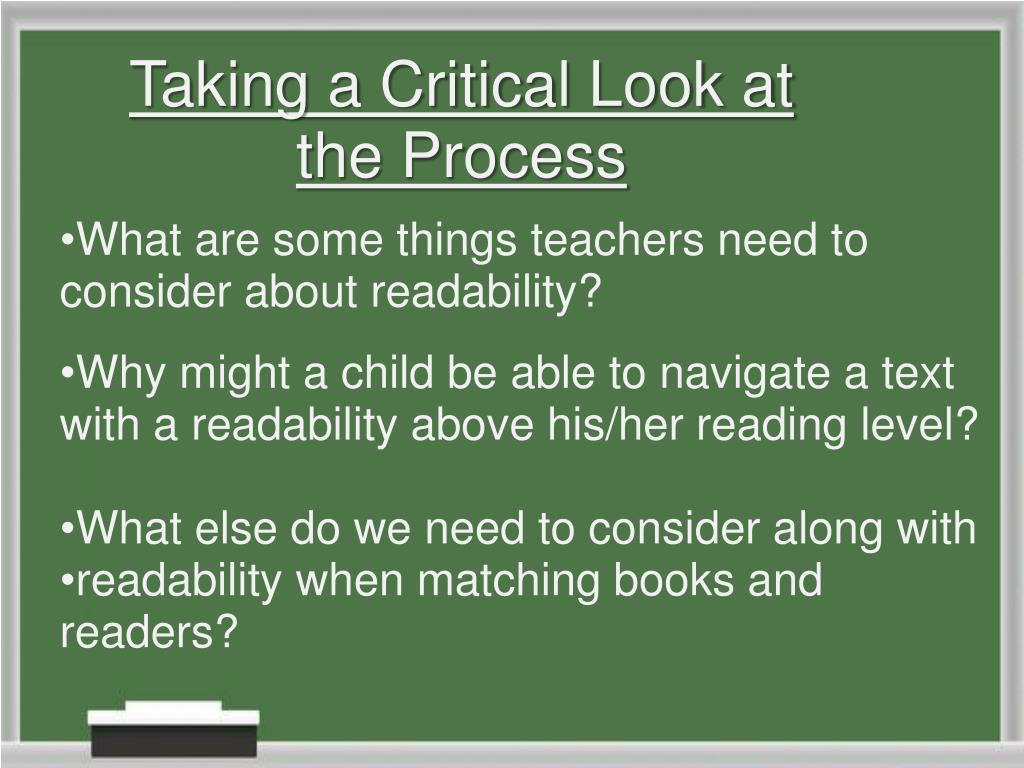 Taking a Critical Look at the Process

•What are some things teachers need to consider about readability?

•Why might a child be able to navigate a text with a readability above his/her reading level?

•What else do we need to consider along with
•readability when matching books and readers?